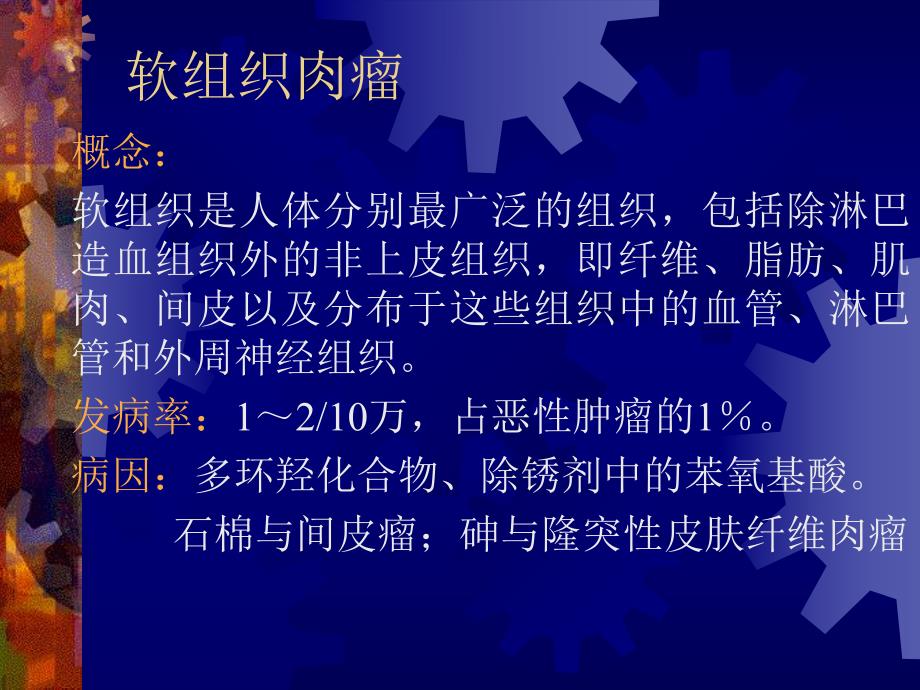 软组织肉瘤

概念：

软组织是人体分别最广泛的组织，包括除淋巴造血组织外的非上皮组织，即纤维、脂肪、肌肉、间皮以及分布于这些组织中的血管、淋巴管和外周神经组织。

发病率：1～2/10万，占恶性肿瘤的1%。

病因：多环羟化合物、除锈剂中的苯氧基酸。

石棉与间皮瘤；砷与隆突性皮肤纤维肉瘤